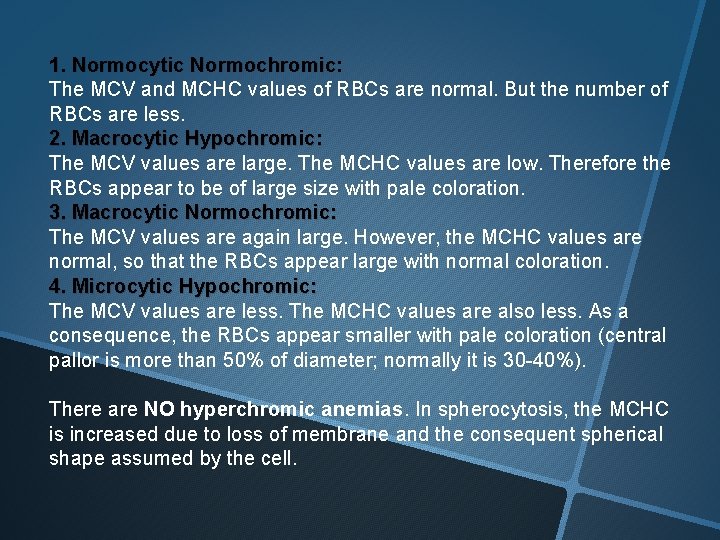 1. Normocytic Normochromic:
The MCV and MCHC values of RBCs are normal. But the number of RBCs are less.
2. Macrocytic Hypochromic:
The MCV values are large. The MCHC values are low. Therefore the RBCs appear to be of large size with pale coloration.
3. Macrocytic Normochromic:
The MCV values are again large. However, the MCHC values are normal, so that the RBCs appear large with normal coloration.
4. Microcytic Hypochromic:
The MCV values are less. The MCHC values are also less. As a consequence, the RBCs appear smaller with pale coloration (central pallor is more than 50% of diameter; normally it is 30-40%).

There are NO hyperchromic anemias. In spherocytosis, the MCHC is increased due to loss of membrane and the consequent spherical shape assumed by the cell.